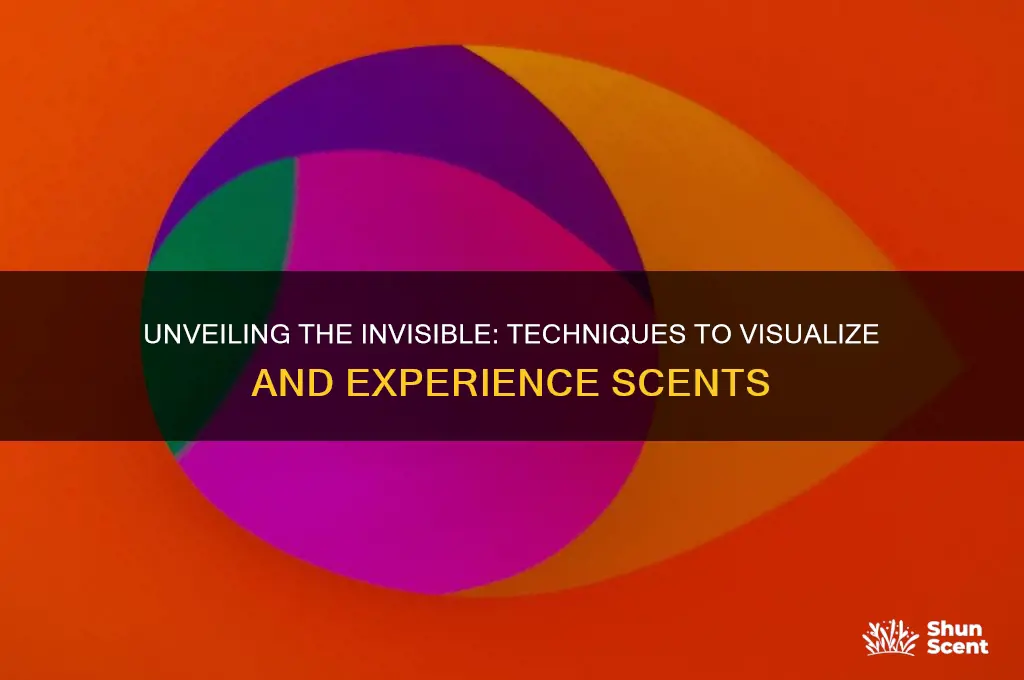 UNVEILING THE INVISIBLE: TECHNIQUES TO VISUALIZE AND EXPERIENCE SCENTS

Shun Scent